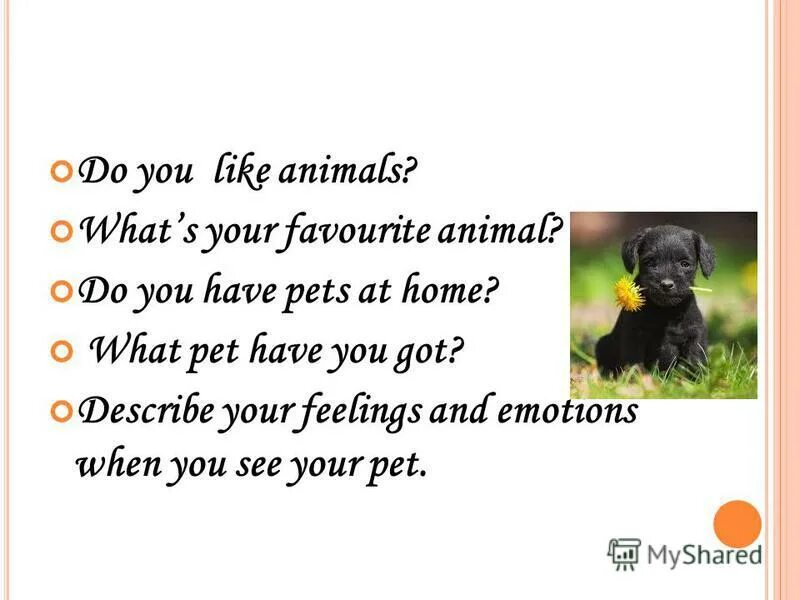 Do you like animals?
What's your favourite animal?
Do you have pets at home?
What pet have you got?
Describe your feelings and emotions when you see your pet.

MyShared